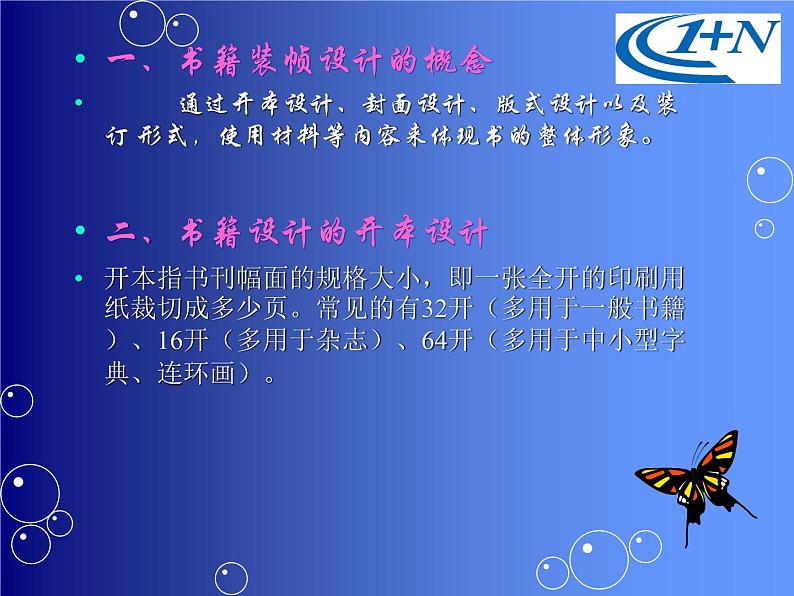 1+N

• 一、书籍装帧设计的概念

• 通过开本设计、封面设计、版式设计以及装订形式，使用材料等内容来体现书的整体形象。

• 二、书籍设计的开本设计

• 开本指书刊幅面的规格大小，即一张全开的印刷用纸裁切成多少页。常见的有32开（多用于一般书籍）、16开（多用于杂志）、64开（多用于中小型字典、连环画）。